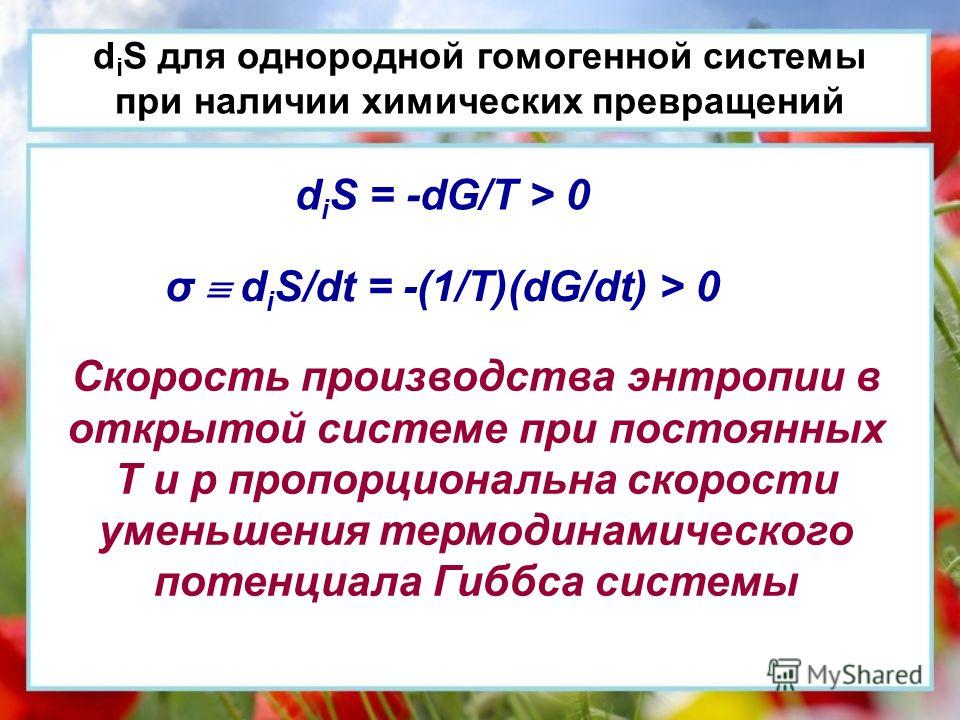 $d_iS$ для однородной гомогенной системы при наличии химических превращений

$d_iS = -dG/T > 0$

$\sigma \equiv d_iS/dt = -(1/T)(dG/dt) > 0$

Скорость производства энтропии в открытой системе при постоянных Т и р пропорциональна скорости уменьшения термодинамического потенциала Гиббса системы

MyShared